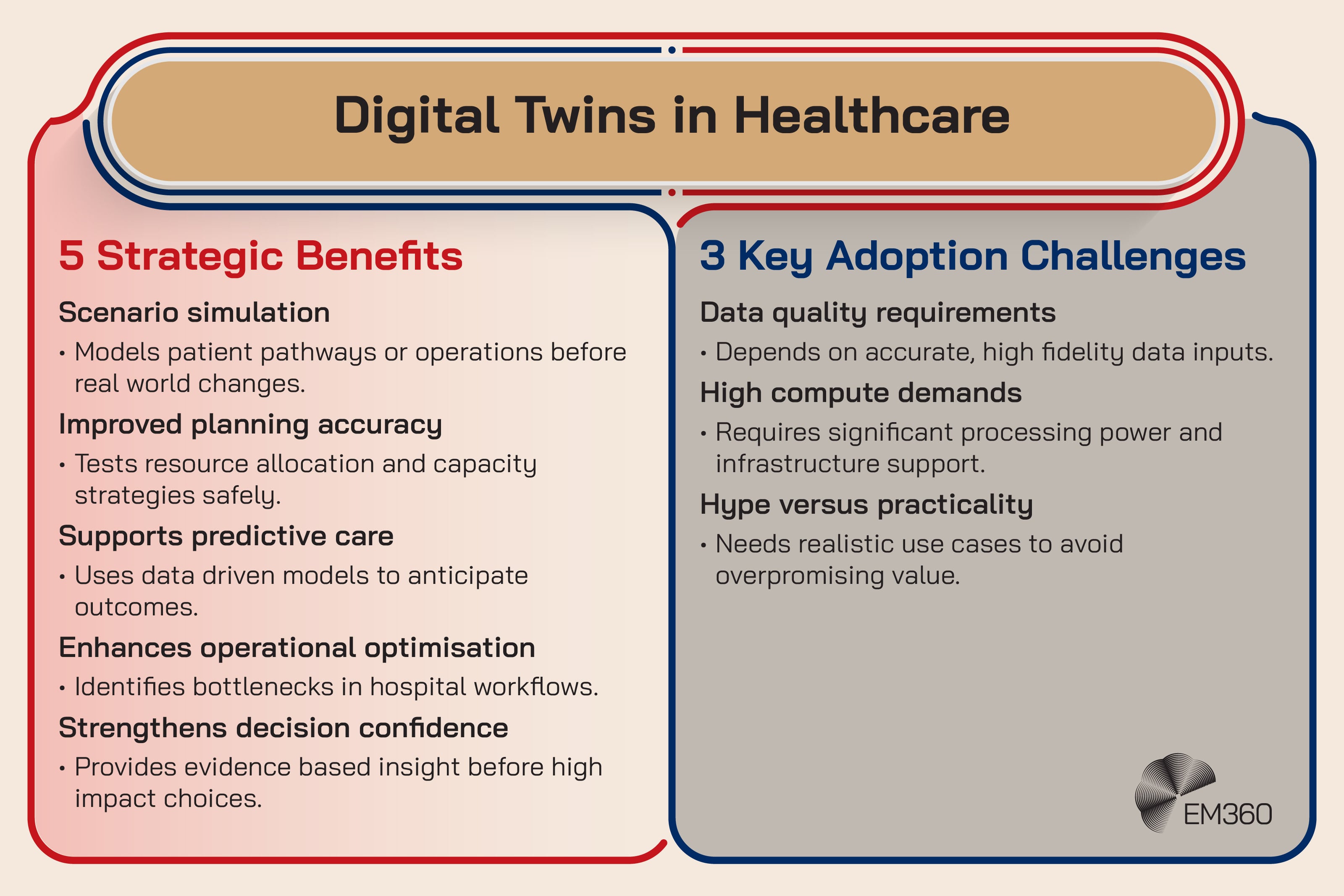 Digital Twins in Healthcare

5 Strategic Benefits

Scenario simulation

• Models patient pathways or operations before real world changes.

Improved planning accuracy

• Tests resource allocation and capacity strategies safely.

Supports predictive care

• Uses data driven models to anticipate outcomes.

Enhances operational optimisation

• Identifies bottlenecks in hospital workflows.

Strengthens decision confidence

• Provides evidence based insight before high impact choices.

3 Key Adoption Challenges

Data quality requirements

• Depends on accurate, high fidelity data inputs.

High compute demands

• Requires significant processing power and infrastructure support.

Hype versus practicality

• Needs realistic use cases to avoid overpromising value.

EM360